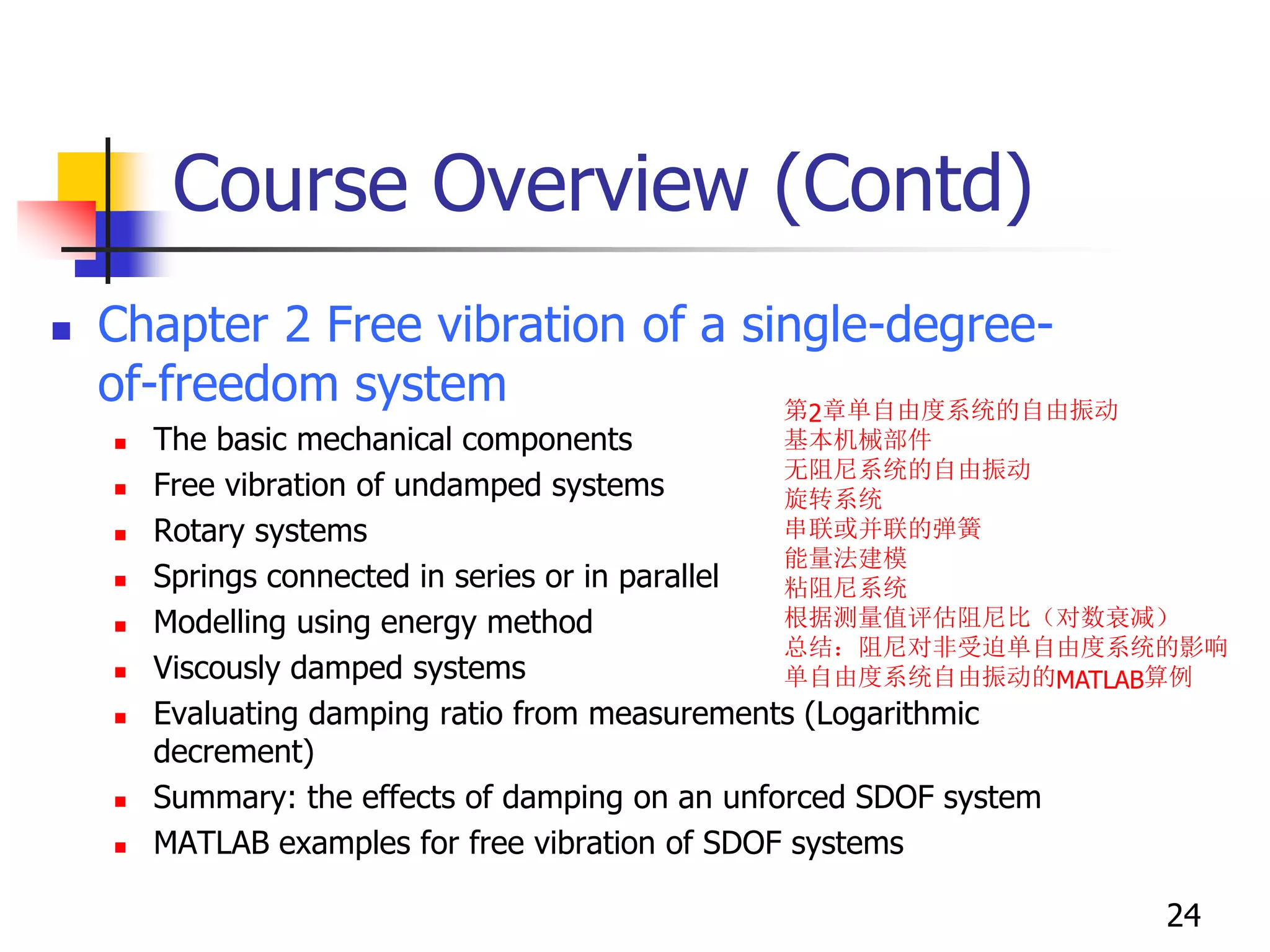 Course Overview (Contd)

Chapter 2 Free vibration of a single-degree-of-freedom system

The basic mechanical components
Free vibration of undamped systems
Rotary systems
Springs connected in series or in parallel
Modelling using energy method
Viscously damped systems
Evaluating damping ratio from measurements (Logarithmic decrement)
Summary: the effects of damping on an unforced SDOF system
MATLAB examples for free vibration of SDOF systems

第2章单自由度系统的自由振动
基本机械部件
无阻尼系统的自由振动
旋转系统
串联或并联的弹簧
能量法建模
粘阻尼系统
根据测量值评估阻尼比（对数衰减）
总结：阻尼对非受迫单自由度系统的影响
单自由度系统自由振动的MATLAB算例

24